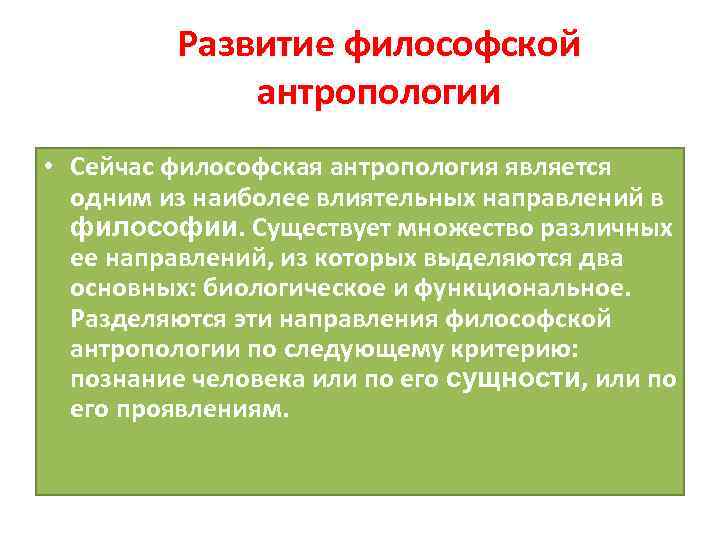 Развитие философской антропологии

• Сейчас философская антропология является одним из наиболее влиятельных направлений в философии. Существует множество различных ее направлений, из которых выделяются два основных: биологическое и функциональное. Разделяются эти направления философской антропологии по следующему критерию: познание человека или по его сущности, или по его проявлениям.